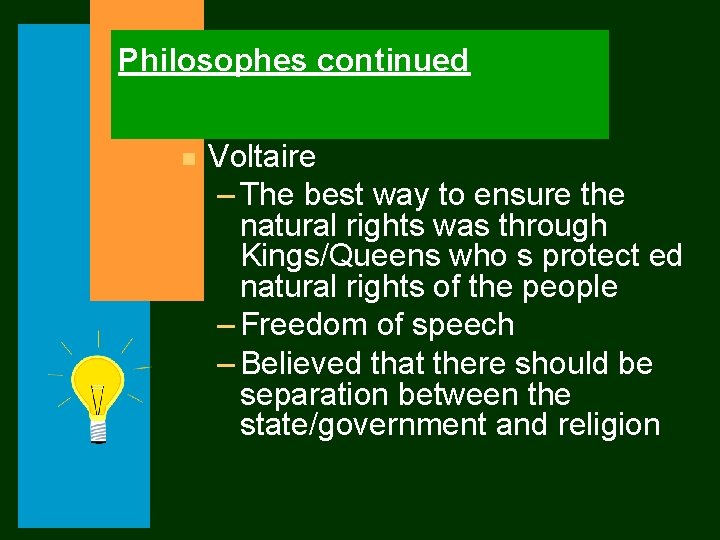 Philosophes continued

Voltaire

– The best way to ensure the natural rights was through Kings/Queens who s protect ed natural rights of the people

– Freedom of speech

– Believed that there should be separation between the state/government and religion